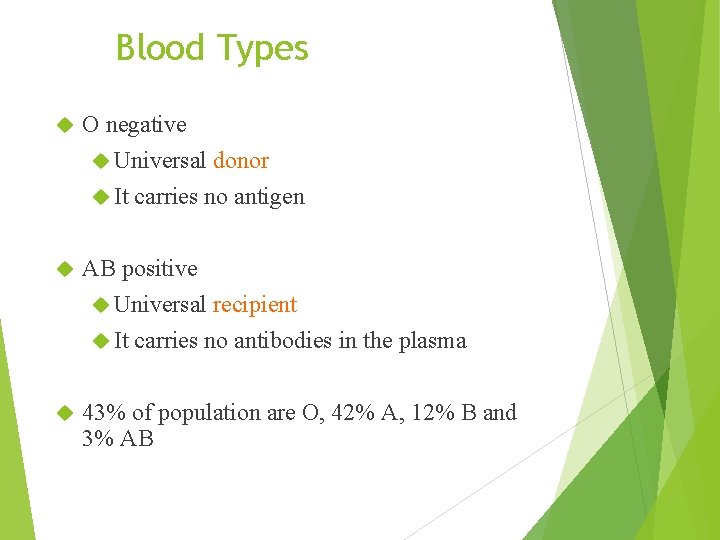 Blood Types

O negative

Universal donor

It carries no antigen

AB positive

Universal recipient

It carries no antibodies in the plasma

43% of population are O, 42% A, 12% B and 3% AB